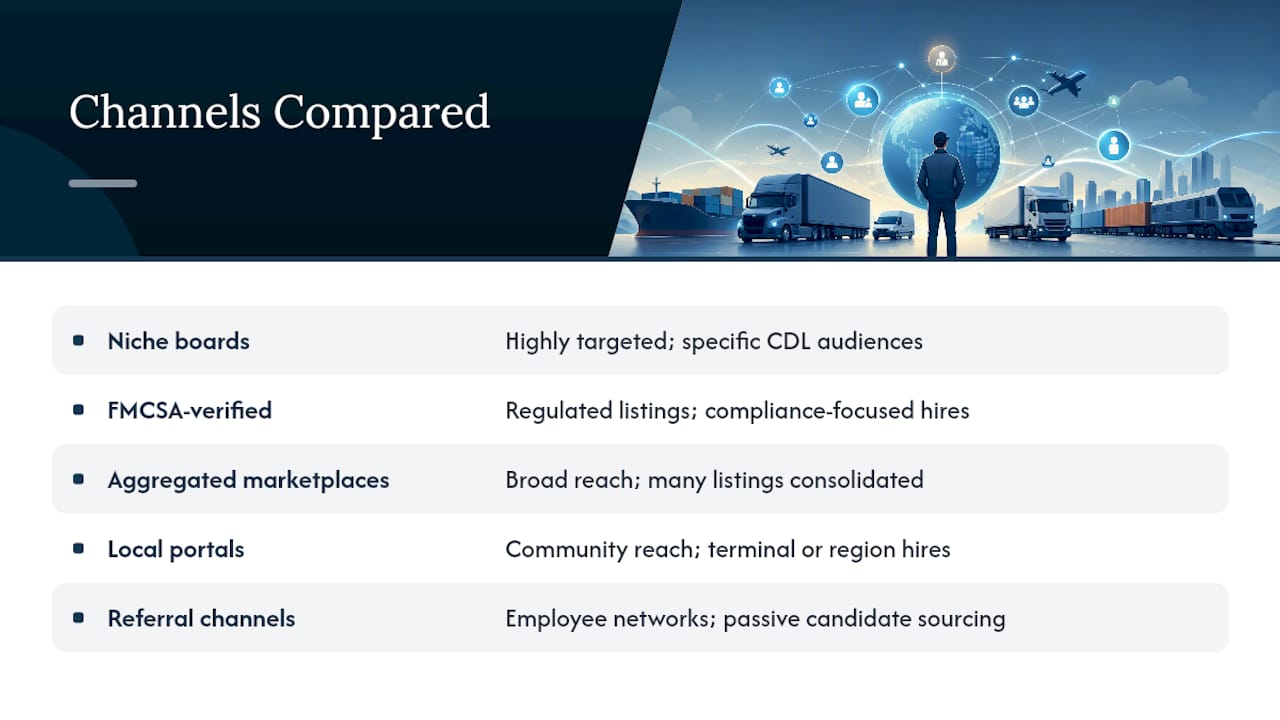 Channels Compared

| | |
|---|---|
| Niche boards | Highly targeted; specific CDL audiences |
| FMCSA-verified | Regulated listings; compliance-focused hires |
| Aggregated marketplaces | Broad reach; many listings consolidated |
| Local portals | Community reach; terminal or region hires |
| Referral channels | Employee networks; passive candidate sourcing |